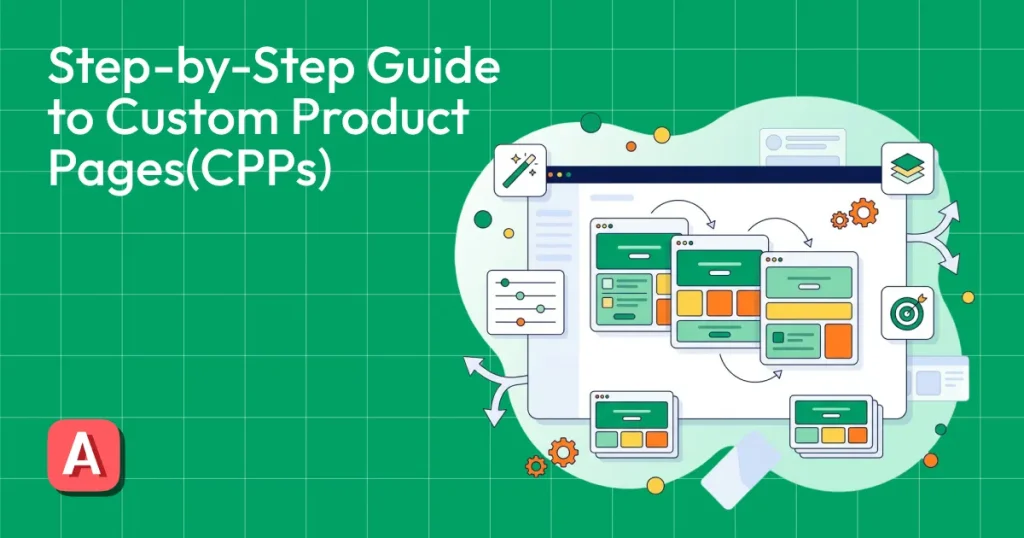 Step-by-Step Guide to Custom Product Pages(CPPs)

A